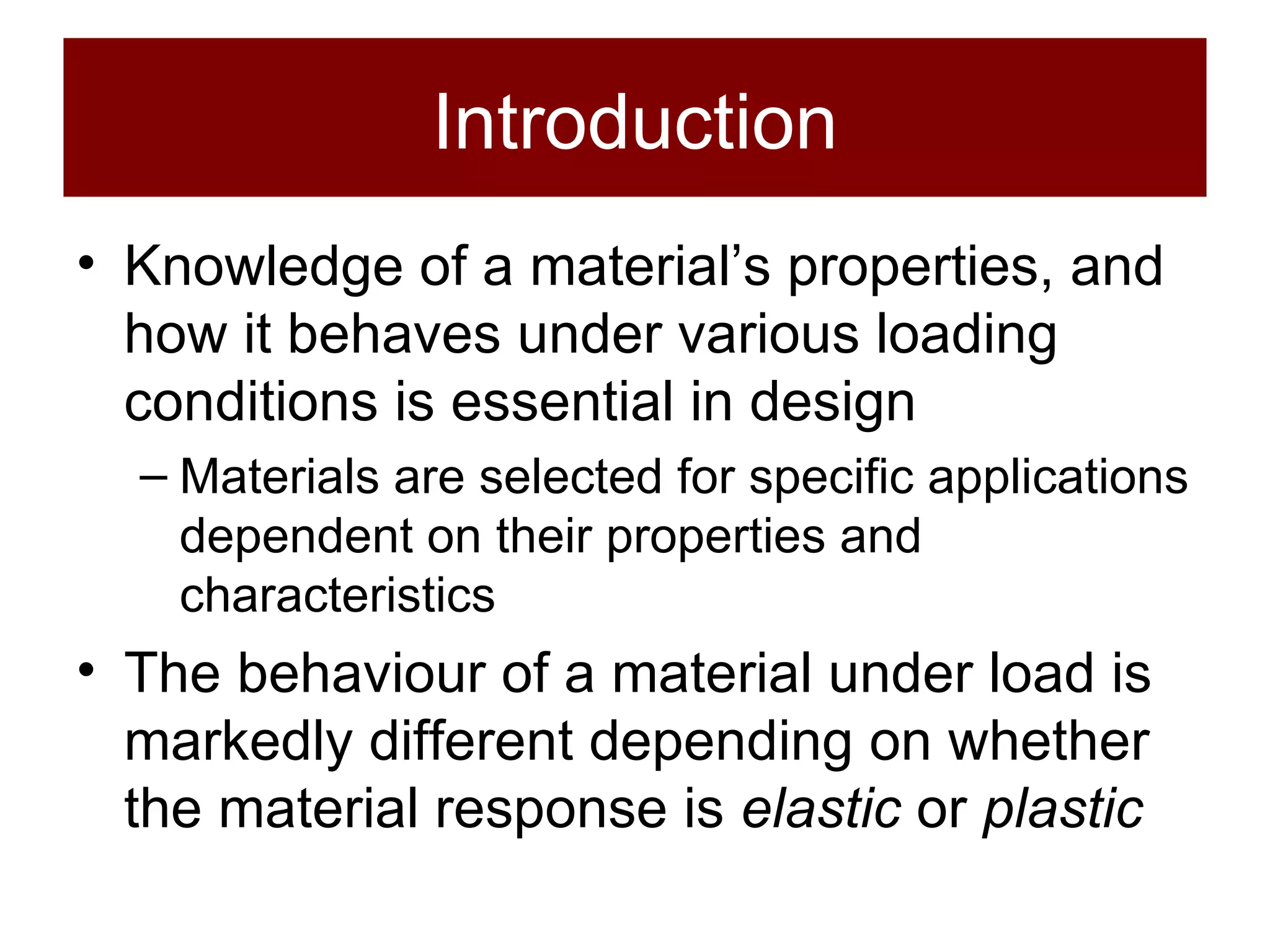 Introduction

• Knowledge of a material’s properties, and how it behaves under various loading conditions is essential in design

– Materials are selected for specific applications dependent on their properties and characteristics

• The behaviour of a material under load is markedly different depending on whether the material response is elastic or plastic